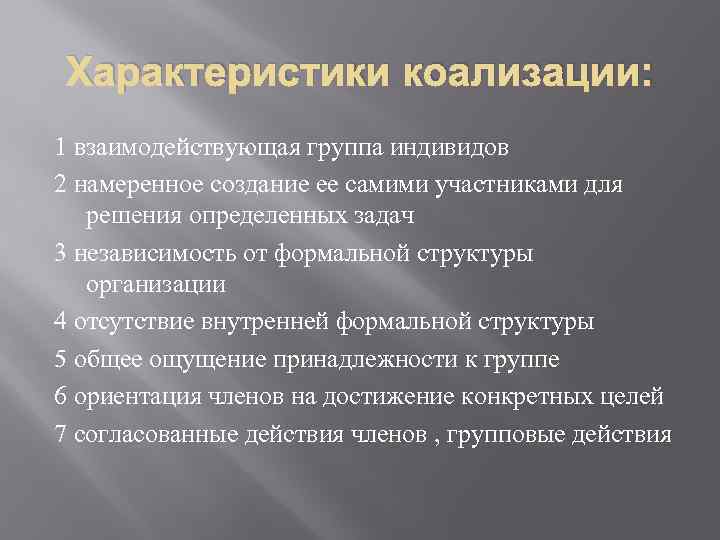 Характеристики коализации:

1 взаимодействующая группа индивидов

2 намеренное создание ее самими участниками для решения определенных задач

3 независимость от формальной структуры организации

4 отсутствие внутренней формальной структуры

5 общее ощущение принадлежности к группе

6 ориентация членов на достижение конкретных целей

7 согласованные действия членов , групповые действия